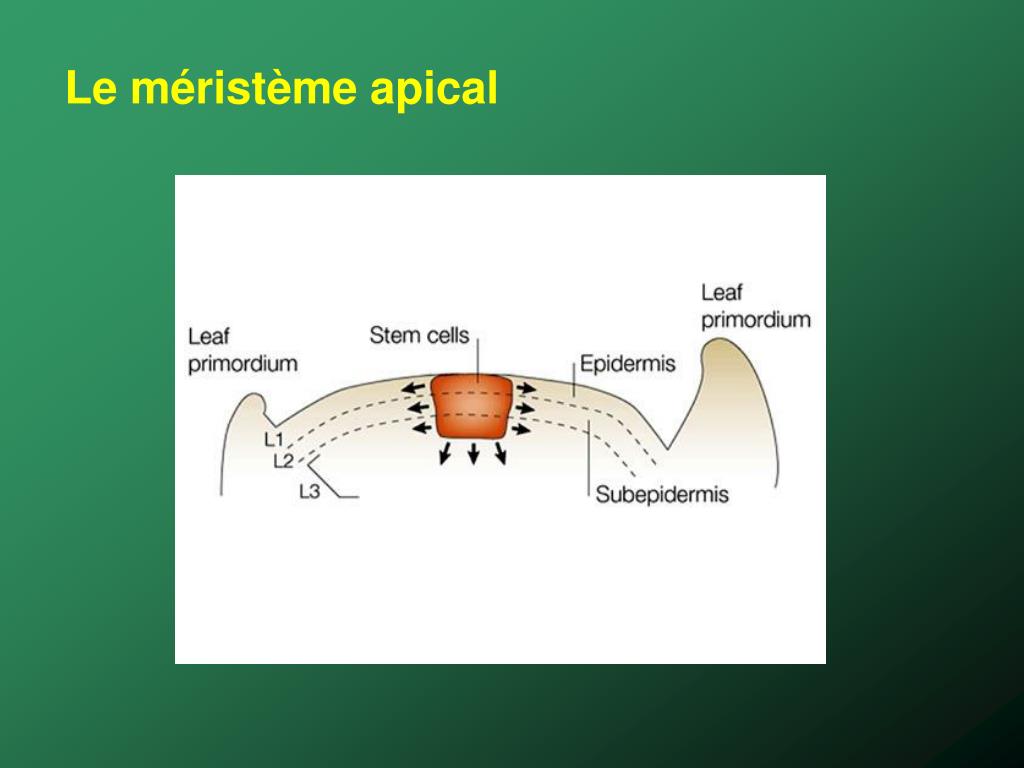 Le méristème apical

Leaf primordium

Stem cells

Epidermis

Leaf primordium

L1

L2

L3

Subepidermis